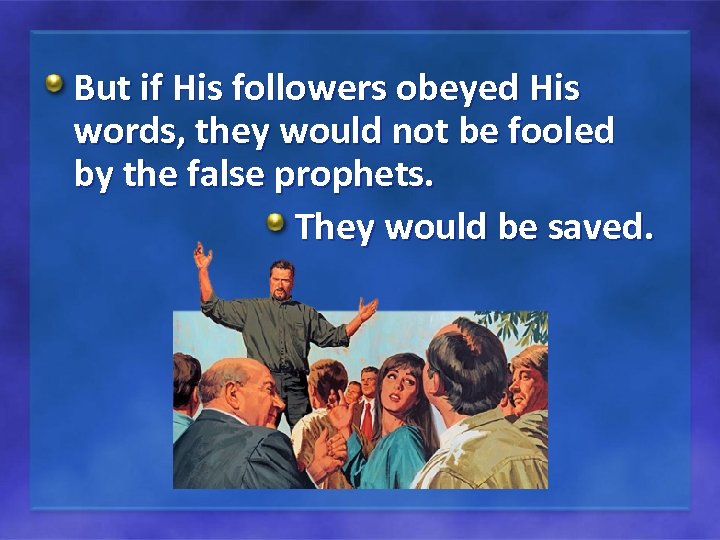 But if His followers obeyed His words, they would not be fooled by the false prophets.

They would be saved.